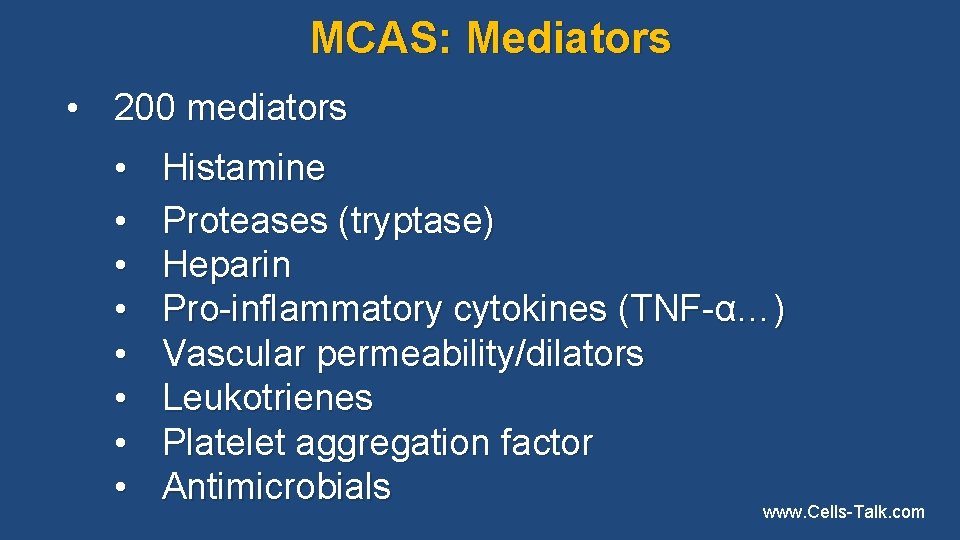 MCAS: Mediators

• 200 mediators
  • Histamine
  • Proteases (tryptase)
  • Heparin
  • Pro-inflammatory cytokines (TNF-α…)
  • Vascular permeability/dilators
  • Leukotrienes
  • Platelet aggregation factor
  • Antimicrobials

www.Cells-Talk.com